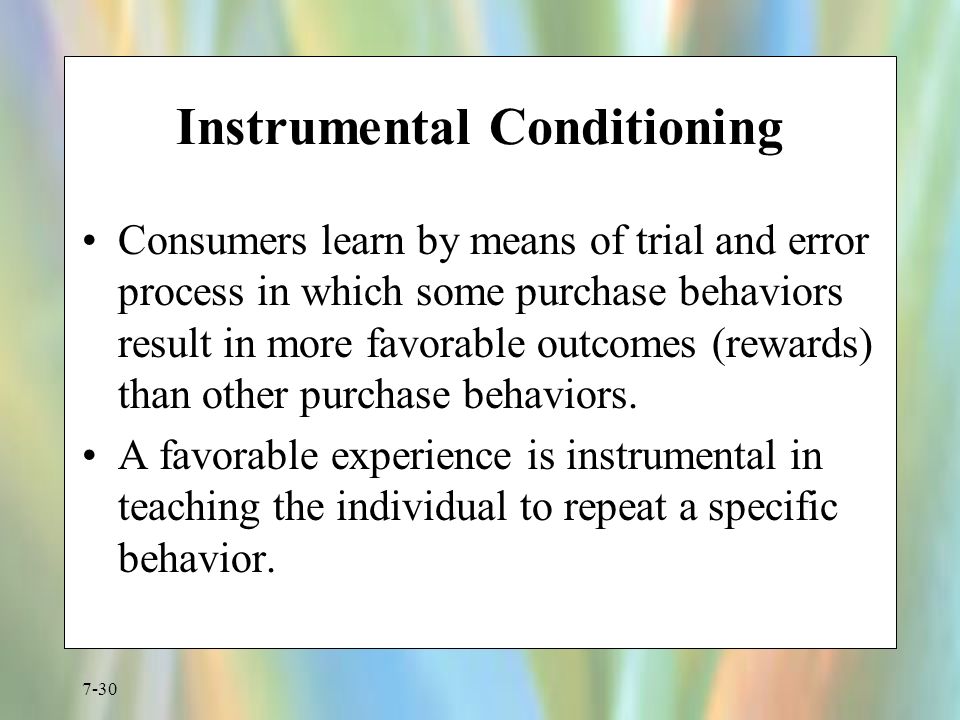 Instrumental Conditioning

• Consumers learn by means of trial and error process in which some purchase behaviors result in more favorable outcomes (rewards) than other purchase behaviors.

• A favorable experience is instrumental in teaching the individual to repeat a specific behavior.

7-30